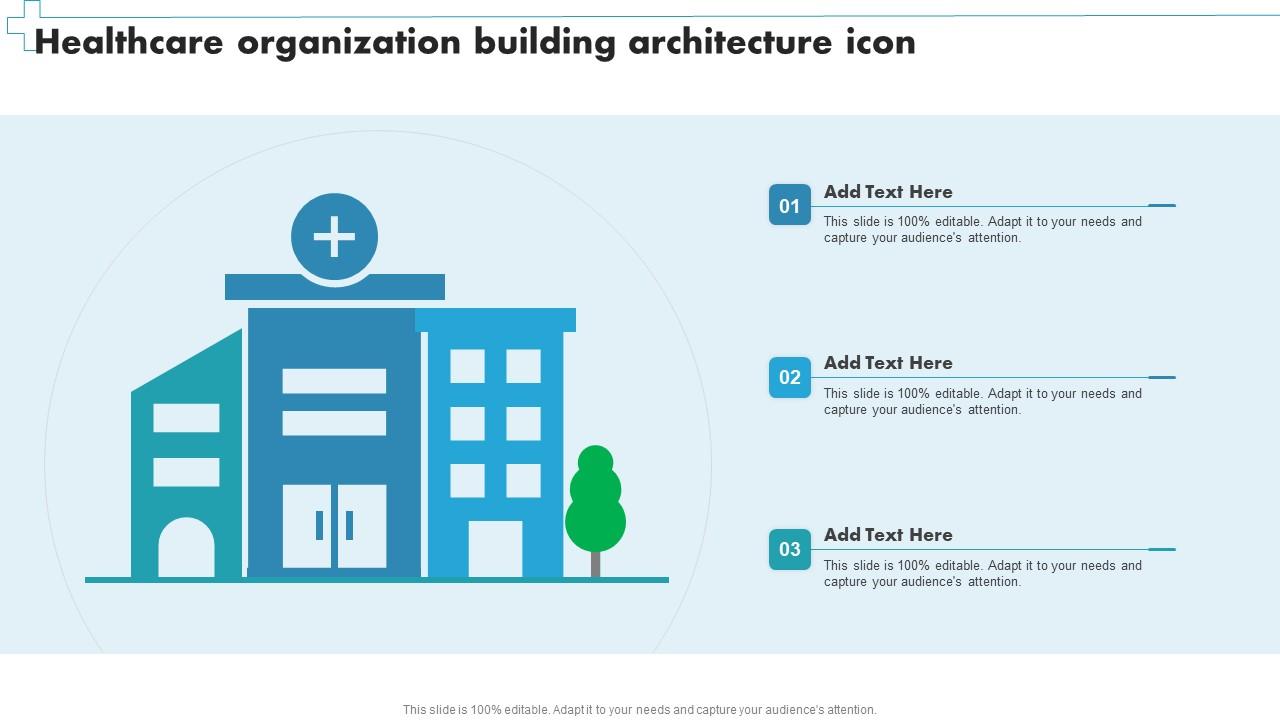 Healthcare organization building architecture icon

01
Add Text Here
This slide is 100% editable. Adapt it to your needs and capture your audience's attention.

02
Add Text Here
This slide is 100% editable. Adapt it to your needs and capture your audience's attention.

03
Add Text Here
This slide is 100% editable. Adapt it to your needs and capture your audience's attention.

This slide is 100% editable. Adapt it to your needs and capture your audience's attention.